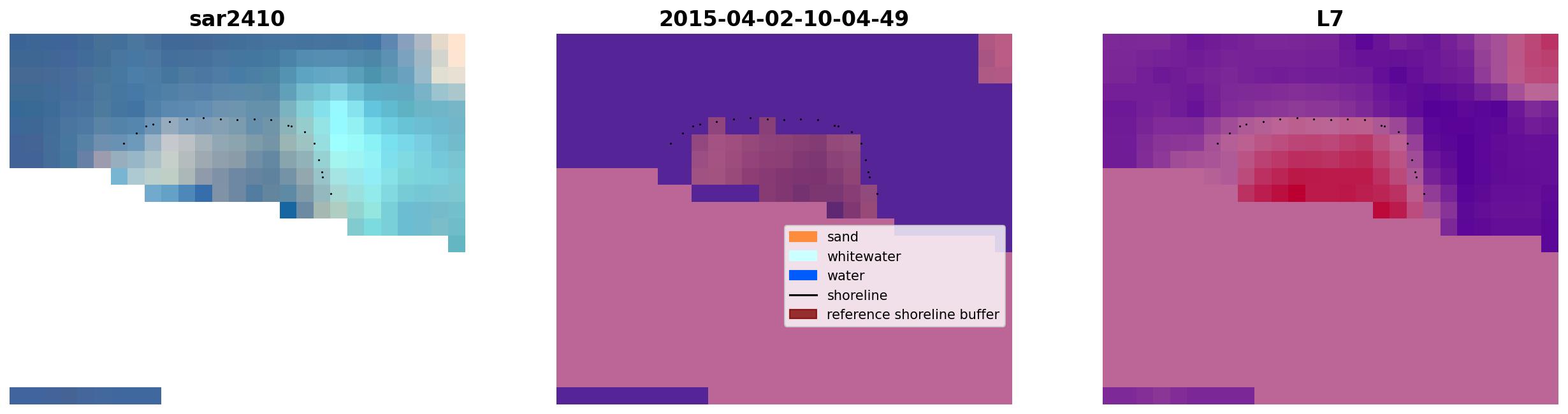 sar2410

2015-04-02-10-04-49

sand
whitewater
water
shoreline
reference shoreline buffer

L7